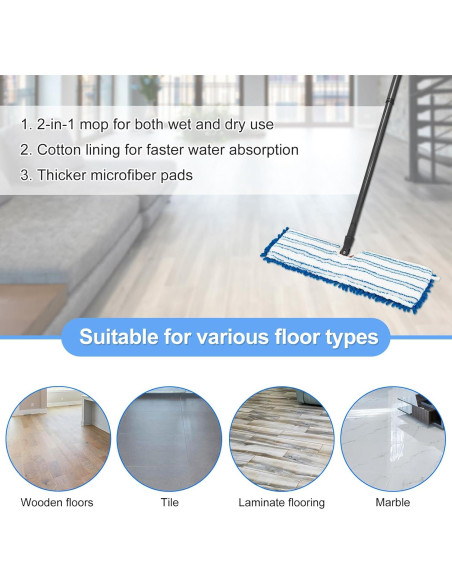 1. 2-in-1 mop for both wet and dry use
2. Cotton lining for faster water absorption
3. Thicker microfiber pads

Suitable for various floor types

Wooden floors

Tile

Laminate flooring

Marble